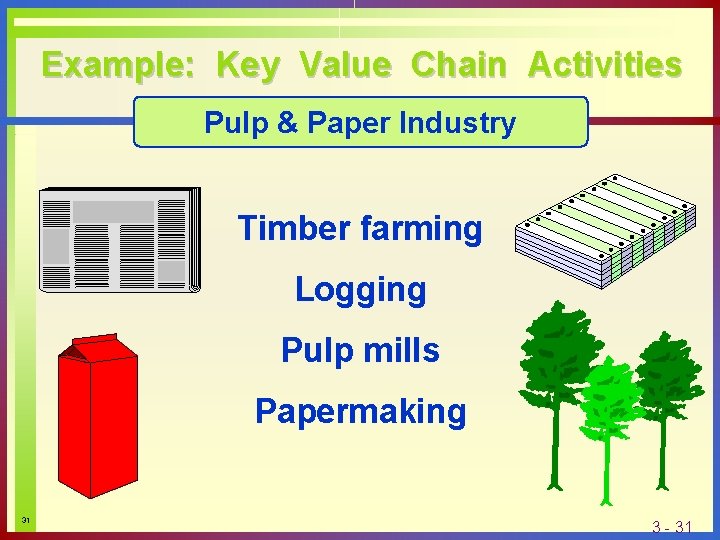 Example: Key Value Chain Activities

Pulp & Paper Industry

Timber farming

Logging

Pulp mills

Papermaking

31

3 - 31